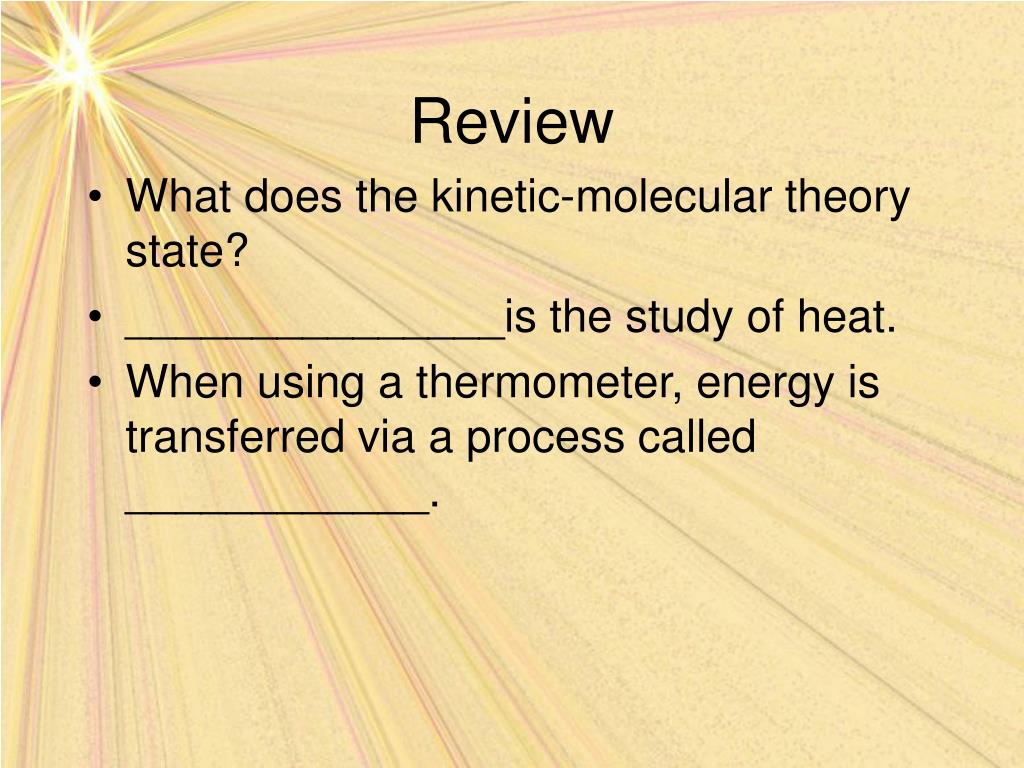 Review

• What does the kinetic-molecular theory state?
• _______________is the study of heat.
• When using a thermometer, energy is transferred via a process called ____________.